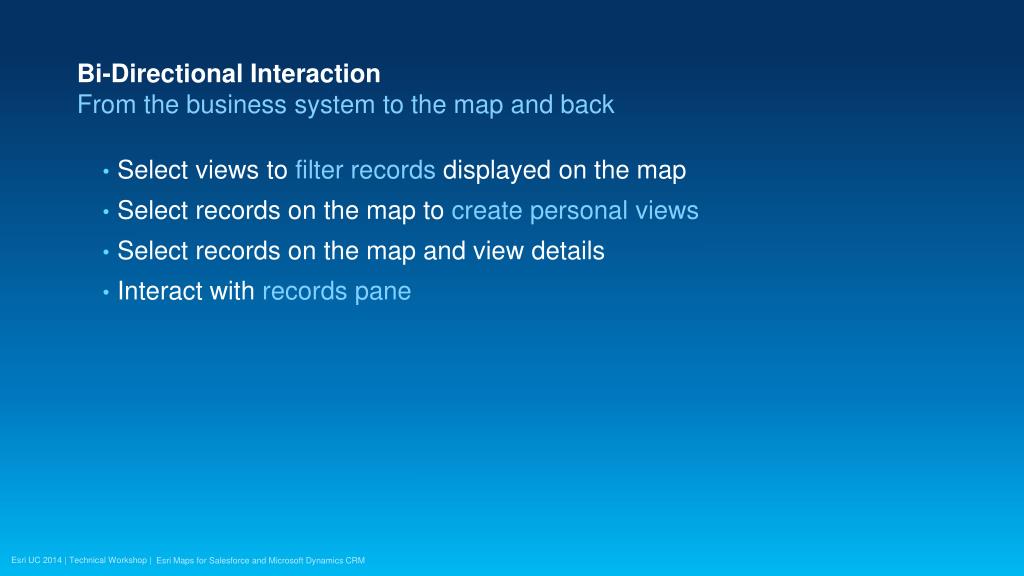 Bi-Directional Interaction
From the business system to the map and back

• Select views to filter records displayed on the map
• Select records on the map to create personal views
• Select records on the map and view details
• Interact with records pane

Esri UC 2014 | Technical Workshop | Esri Maps for Salesforce and Microsoft Dynamics CRM